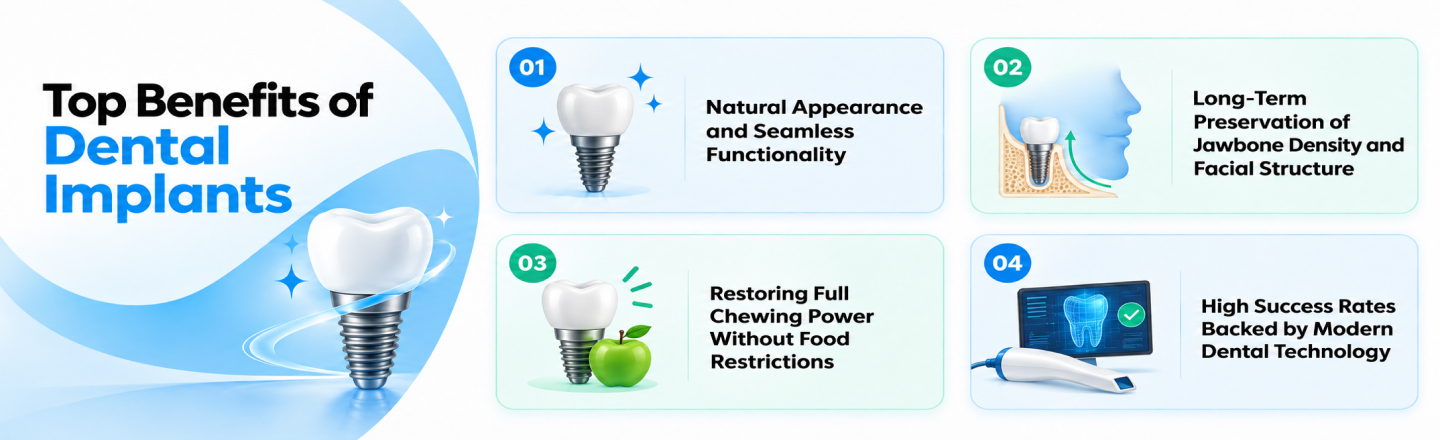 Top Benefits of Dental Implants

01
Natural Appearance and Seamless Functionality

02
Long-Term Preservation of Jawbone Density and Facial Structure

03
Restoring Full Chewing Power Without Food Restrictions

04
High Success Rates Backed by Modern Dental Technology